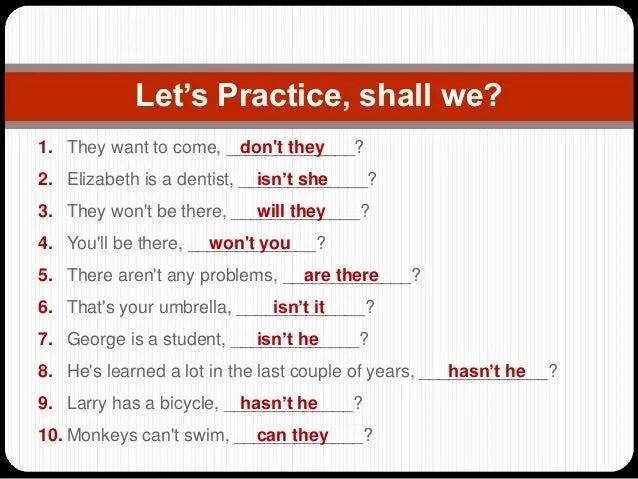 Let's Practice, shall we?

1. They want to come, don't they?
2. Elizabeth is a dentist, isn't she?
3. They won't be there, will they?
4. You'll be there, won't you?
5. There aren't any problems, are there?
6. That's your umbrella, isn't it?
7. George is a student, isn't he?
8. He's learned a lot in the last couple of years, hasn't he?
9. Larry has a bicycle, hasn't he?
10. Monkeys can't swim, can they?